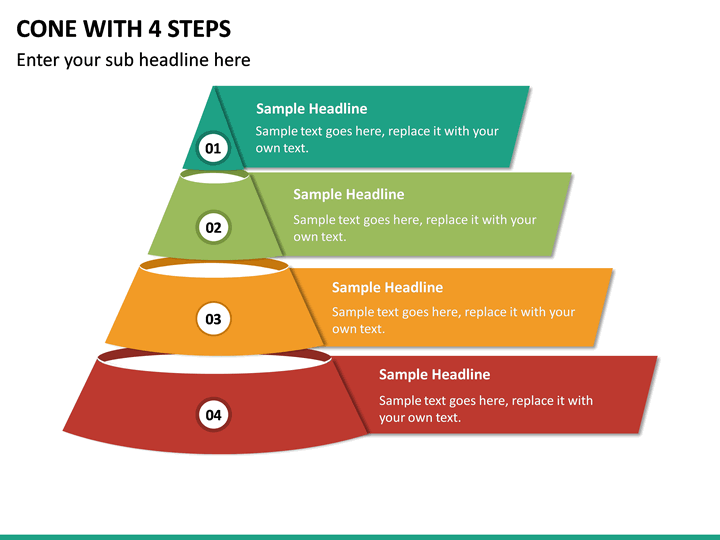 CONE WITH 4 STEPS

Enter your sub headline here

01

Sample Headline

Sample text goes here, replace it with your own text.

02

Sample Headline

Sample text goes here, replace it with your own text.

03

Sample Headline

Sample text goes here, replace it with your own text.

04

Sample Headline

Sample text goes here, replace it with your own text.